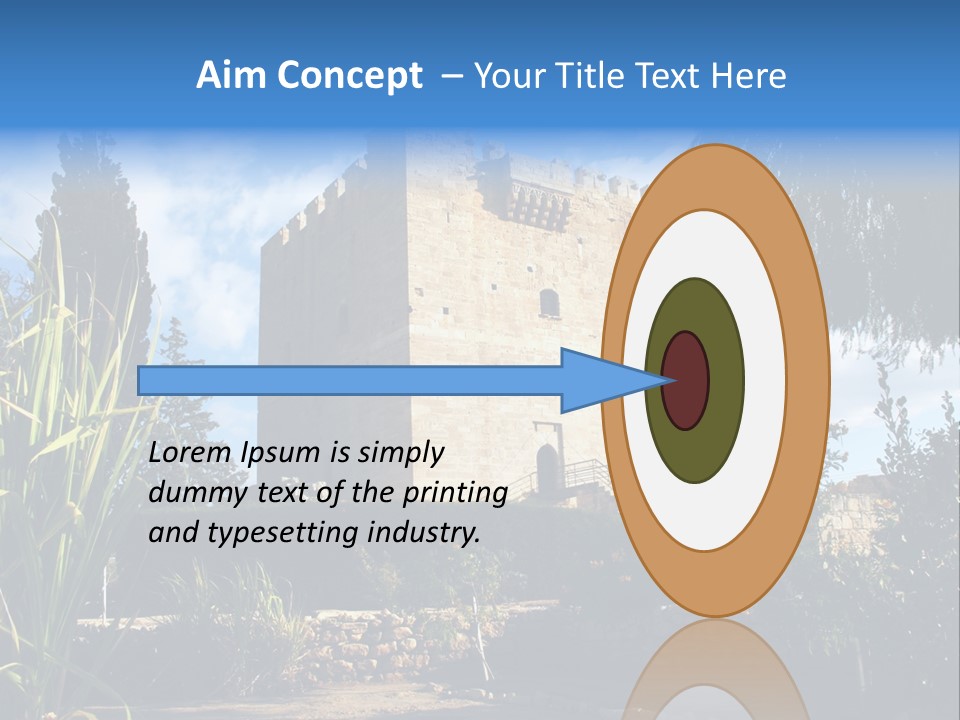 Aim Concept – Your Title Text Here

Lorem Ipsum is simply dummy text of the printing and typesetting industry.